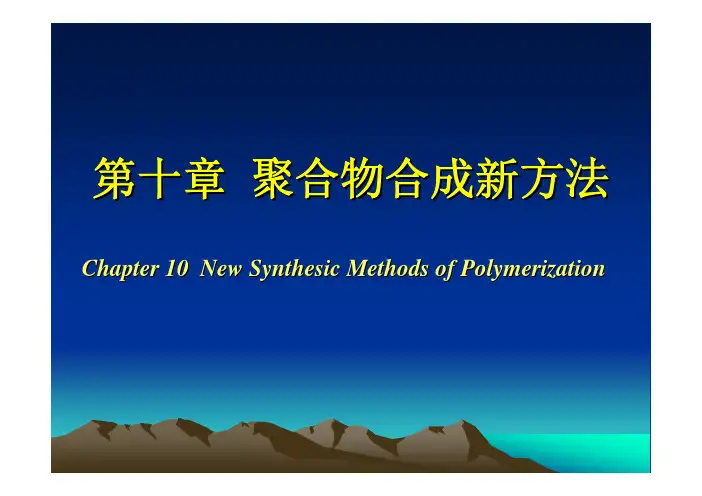 第十章 聚合物合成新方法

Chapter 10 New Synthesic Methods of Polymerization